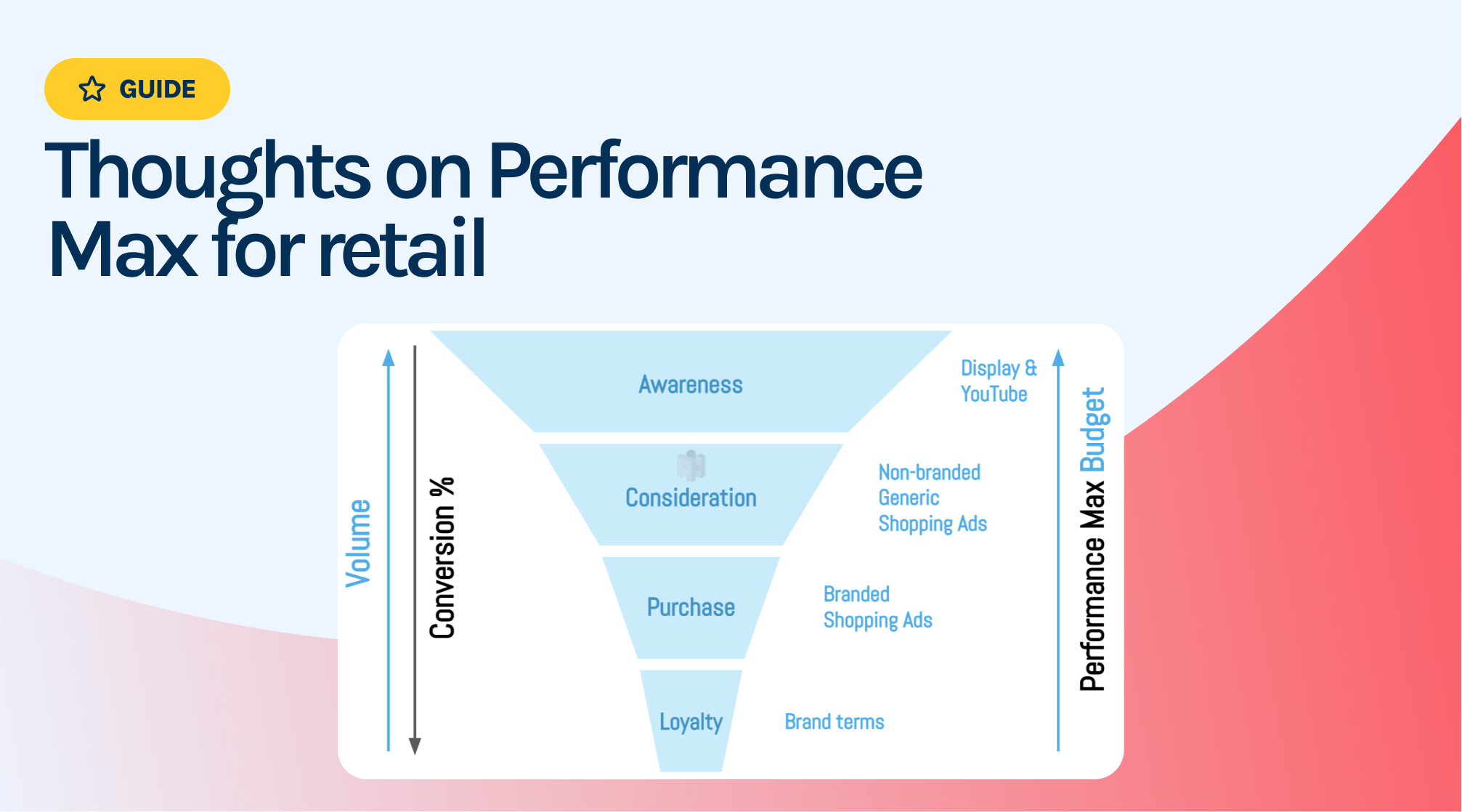 GUIDE

Thoughts on Performance Max for retail

Volume

Conversion %

Awareness

Consideration

Purchase

Loyalty

Display & YouTube

Non-branded Generic Shopping Ads

Branded Shopping Ads

Brand terms

Performance Max Budget